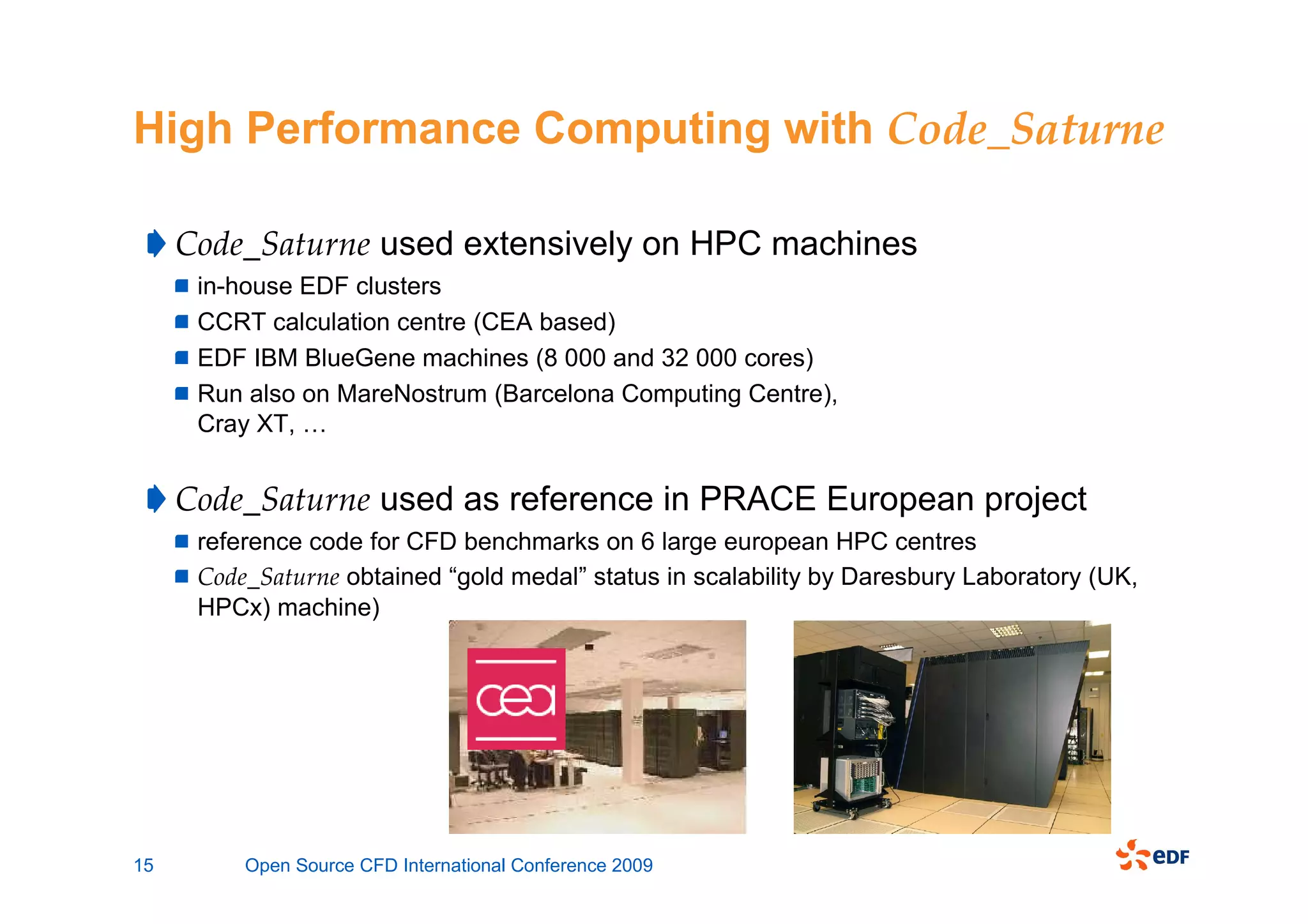 High Performance Computing with Code_Saturne

Code_Saturne used extensively on HPC machines

in-house EDF clusters

CCRT calculation centre (CEA based)

EDF IBM BlueGene machines (8 000 and 32 000 cores)

Run also on MareNostrum (Barcelona Computing Centre), Cray XT, …

Code_Saturne used as reference in PRACE European project

reference code for CFD benchmarks on 6 large european HPC centres

Code_Saturne obtained “gold medal” status in scalability by Daresbury Laboratory (UK, HPCx) machine)

cea

15 Open Source CFD International Conference 2009

eDF